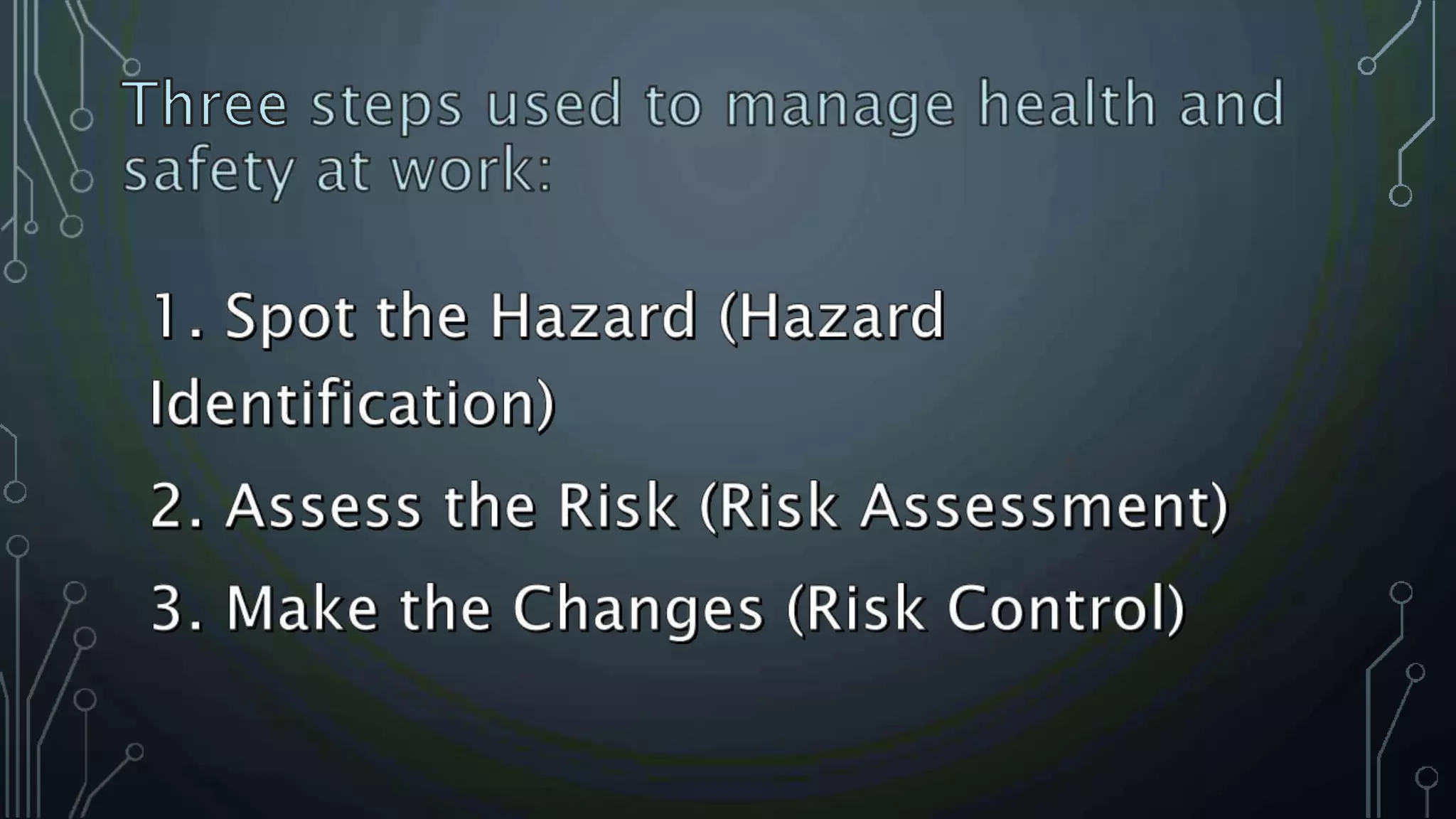 Three steps used to manage health and safety at work:

1. Spot the Hazard (Hazard Identification)

2. Assess the Risk (Risk Assessment)

3. Make the Changes (Risk Control)